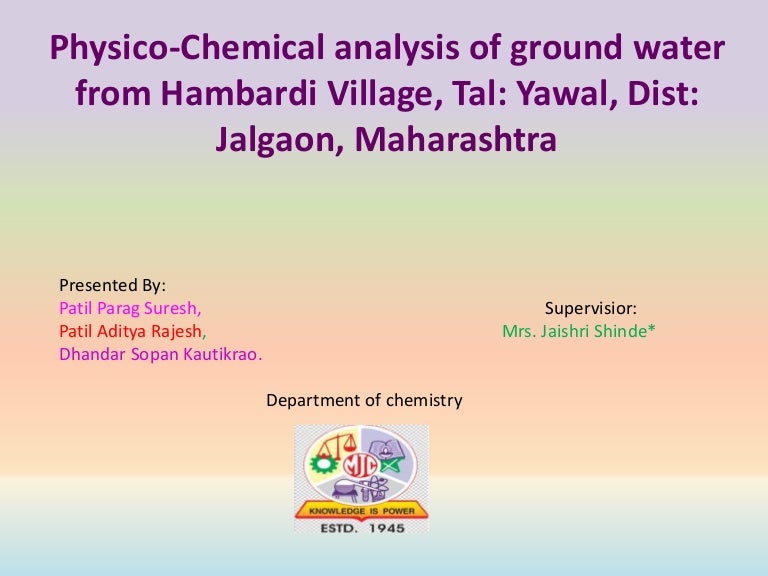 Physico-Chemical analysis of ground water from Hambardi Village, Tal: Yawal, Dist: Jalgaon, Maharashtra

Presented By:
Patil Parag Suresh,
Patil Aditya Rajesh,
Dhandar Sopan Kautikrao.

Supervisior:
Mrs. Jaishri Shinde*

Department of chemistry

MJC
KNOWLEDGE IS POWER
ESTD. 1945